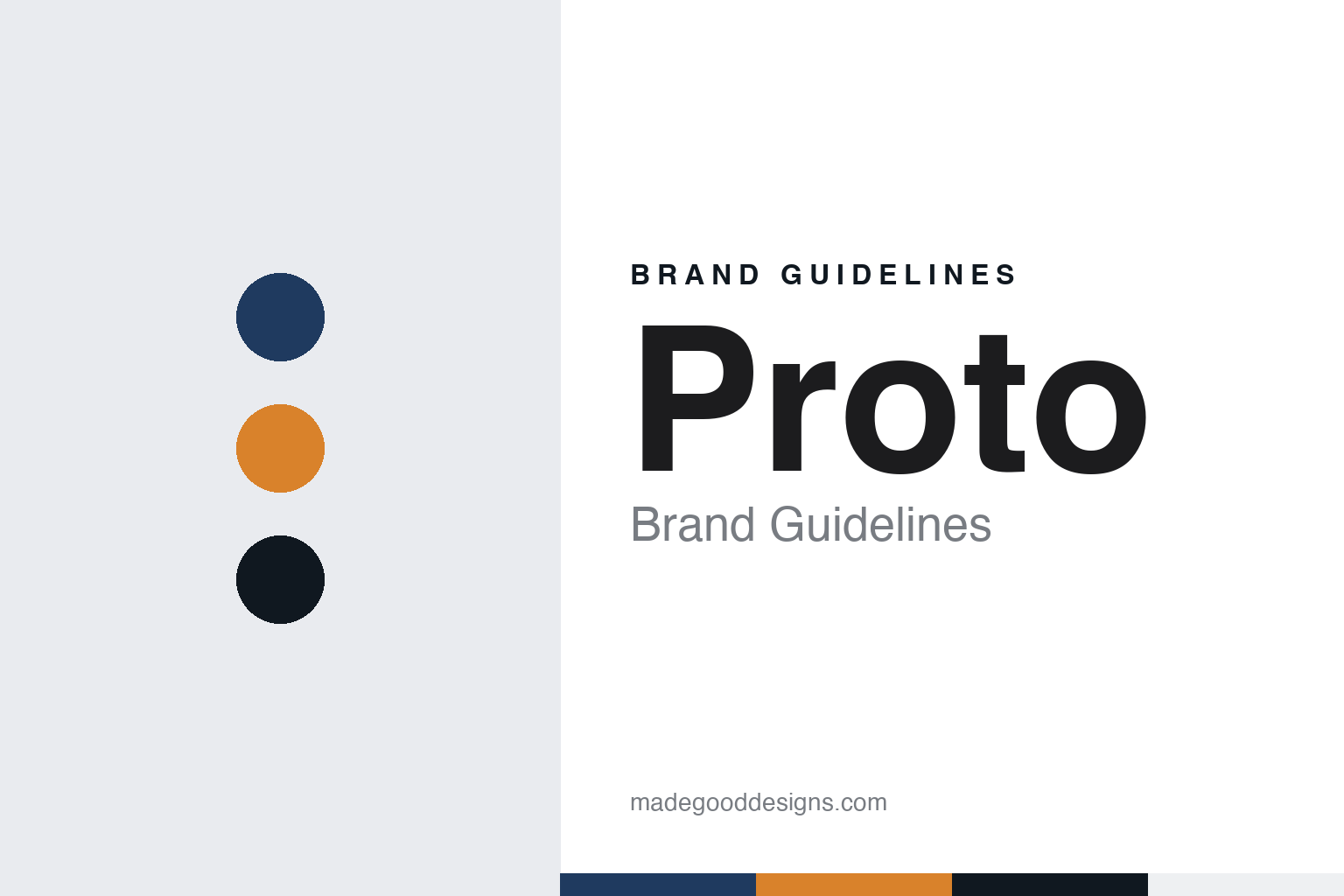 BRAND GUIDELINES

Proto

Brand Guidelines

madegooddesigns.com